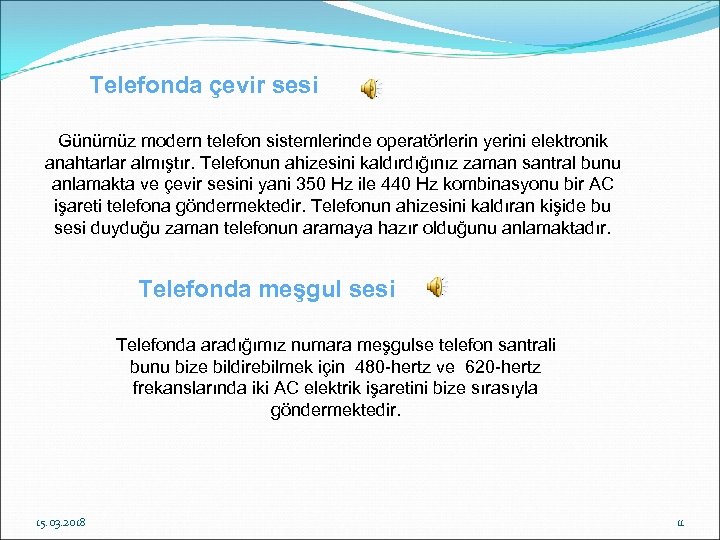 Telefonda çevir sesi

Günümüz modern telefon sistemlerinde operatörlerin yerini elektronik anahtarlar almıştır. Telefonun ahizesini kaldırdığınız zaman santral bunu anlamakta ve çevir sesini yani 350 Hz ile 440 Hz kombinasyonu bir AC işareti telefona göndermektedir. Telefonun ahizesini kaldıran kişide bu sesi duyduğu zaman telefonun aramaya hazır olduğunu anlamaktadır.

Telefonda meşgul sesi

Telefonda aradığımız numara meşgulse telefon santrali bunu bize bildirebilmek için 480-hertz ve 620-hertz frekanslarında iki AC elektrik işaretini bize sırasıyla göndermektedir.

15.03.2018

11